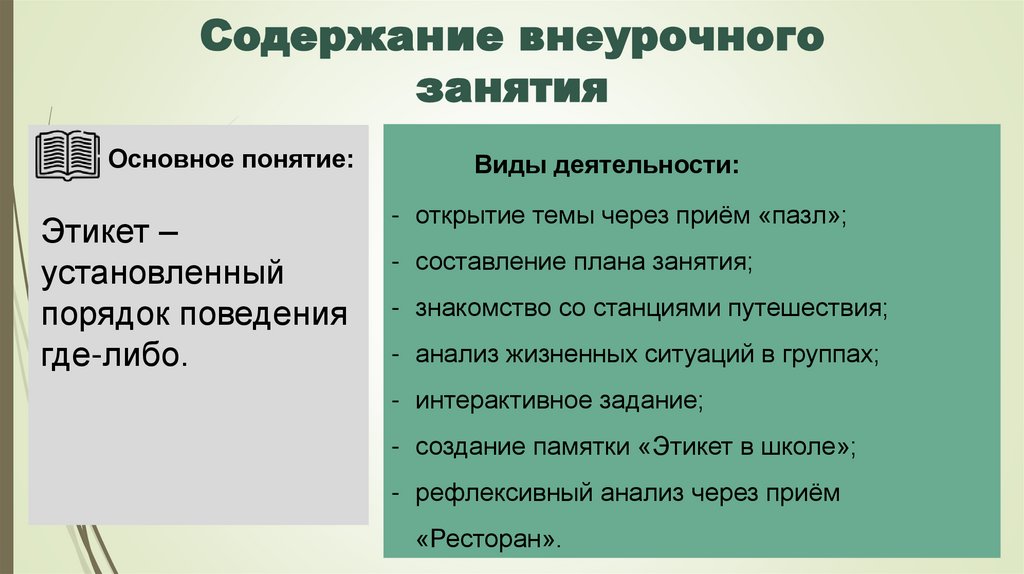 Содержание внеурочного занятия

Основное понятие:

Этикет – установленный порядок поведения где-либо.

Виды деятельности:

- открытие темы через приём «пазл»;
- составление плана занятия;
- знакомство со станциями путешествия;
- анализ жизненных ситуаций в группах;
- интерактивное задание;
- создание памятки «Этикет в школе»;
- рефлексивный анализ через приём «Ресторан».